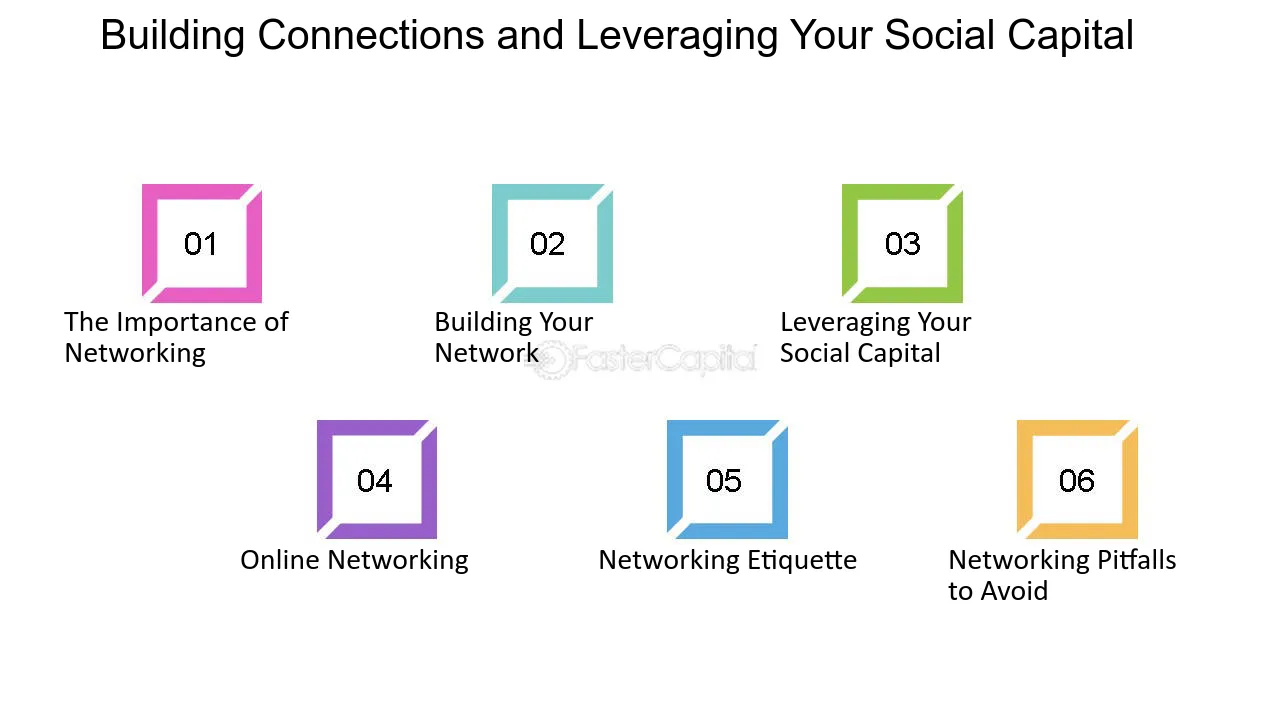 Building Connections and Leveraging Your Social Capital

01

The Importance of Networking

02

Building Your Network

03

Leveraging Your Social Capital

04

Online Networking

05

Networking Etiquette

06

Networking Pitfalls to Avoid

FasterCapital